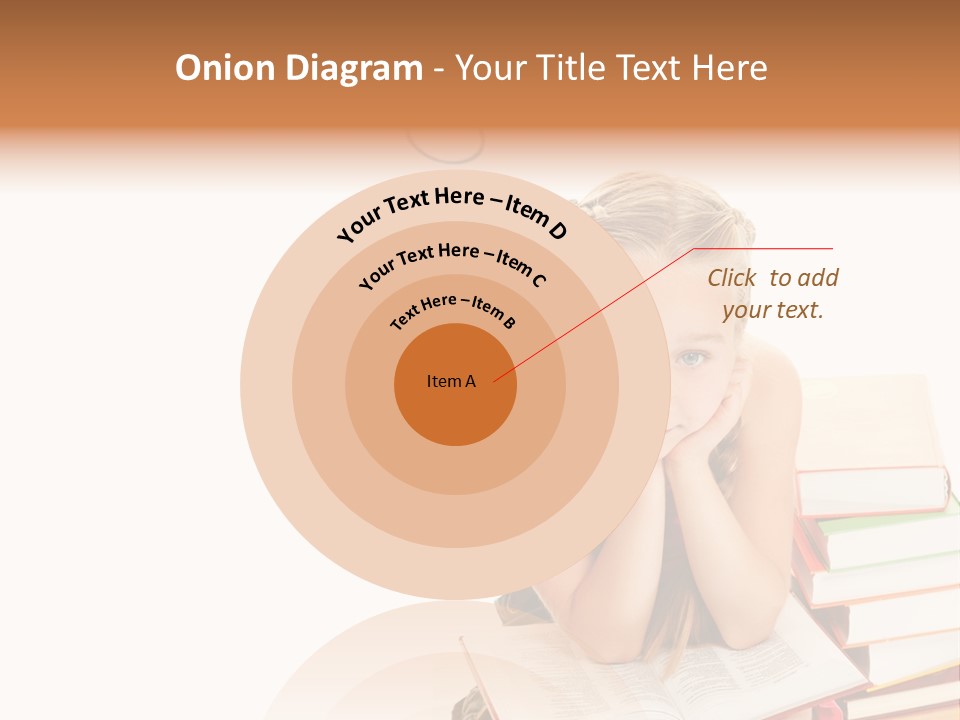 Onion Diagram - Your Title Text Here

Your Text Here – Item D

Your Text Here – Item C

Text Here – Item B

Item A

Click to add your text.